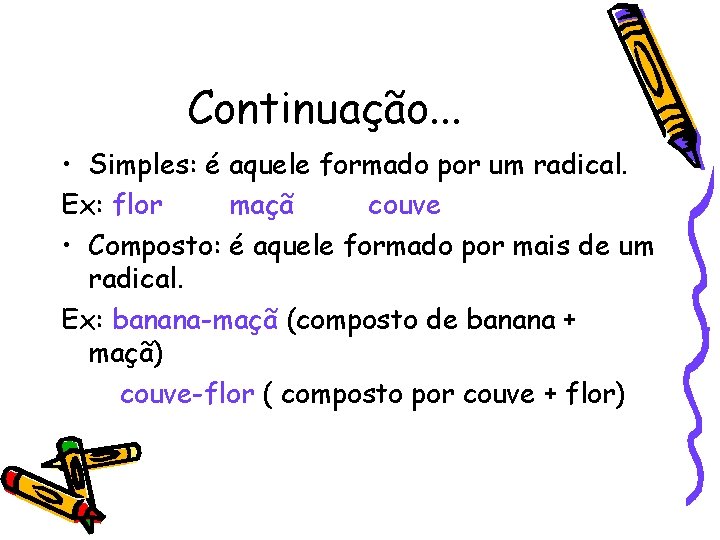 Continuação...

• Simples: é aquele formado por um radical.

Ex: flor maçã couve

• Composto: é aquele formado por mais de um radical.

Ex: banana-maçã (composto de banana + maçã)

couve-flor ( composto por couve + flor)